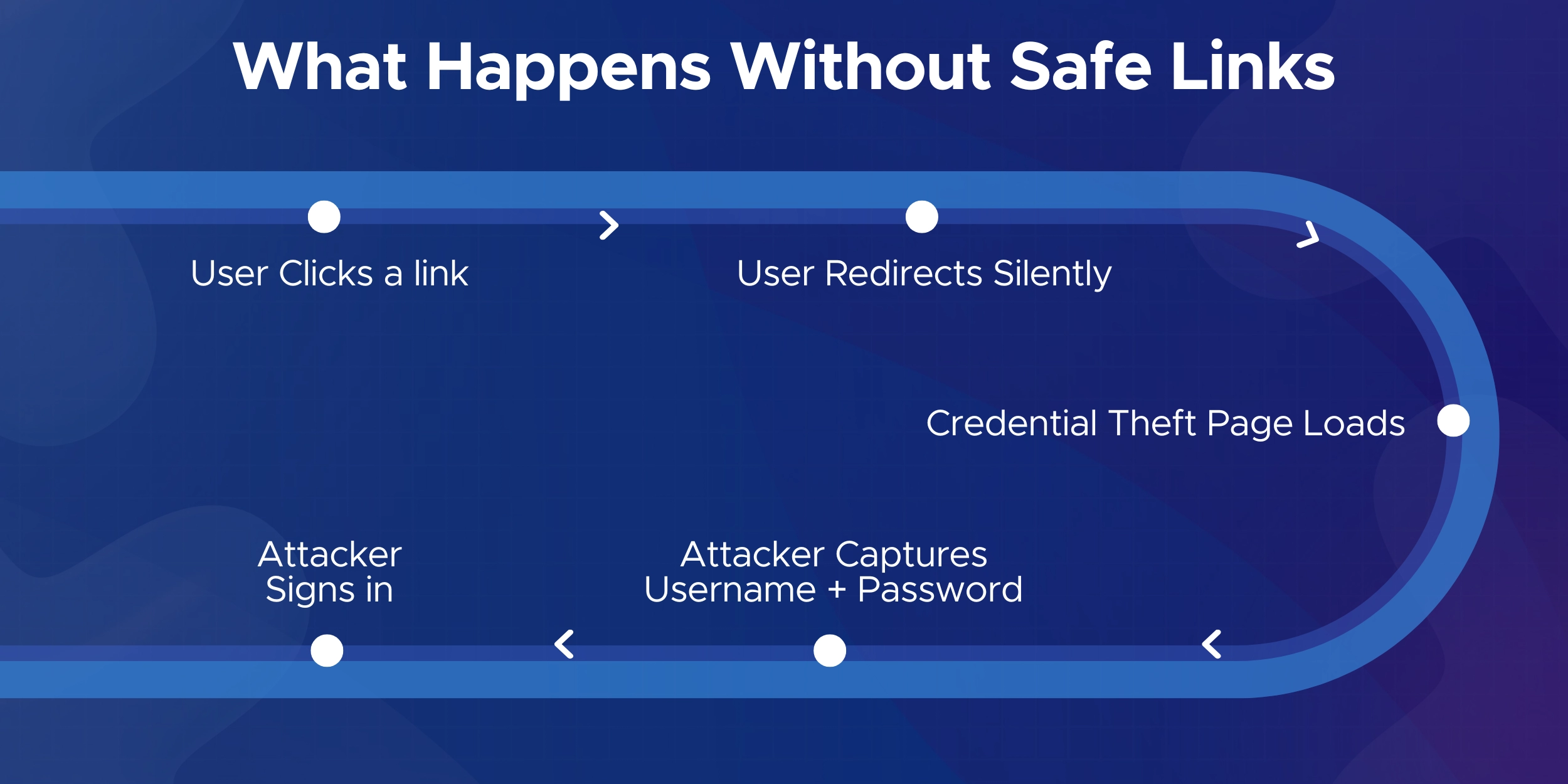 What Happens Without Safe Links

User Clicks a link

User Redirects Silently

Credential Theft Page Loads

Attacker Captures Username + Password

Attacker Signs in